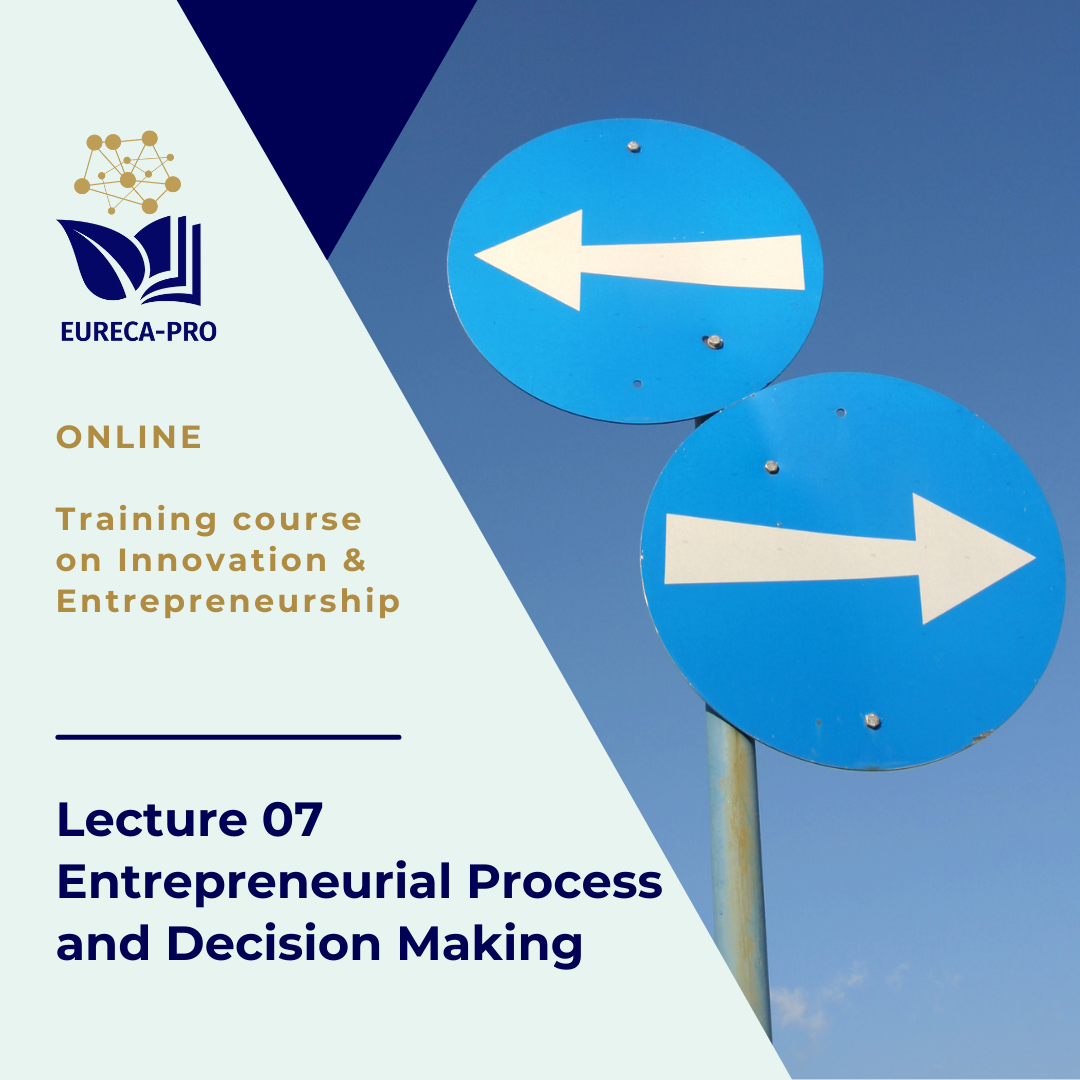 EURECA-PRO

ONLINE

Training course on Innovation & Entrepreneurship

Lecture 07
Entrepreneurial Process and Decision Making